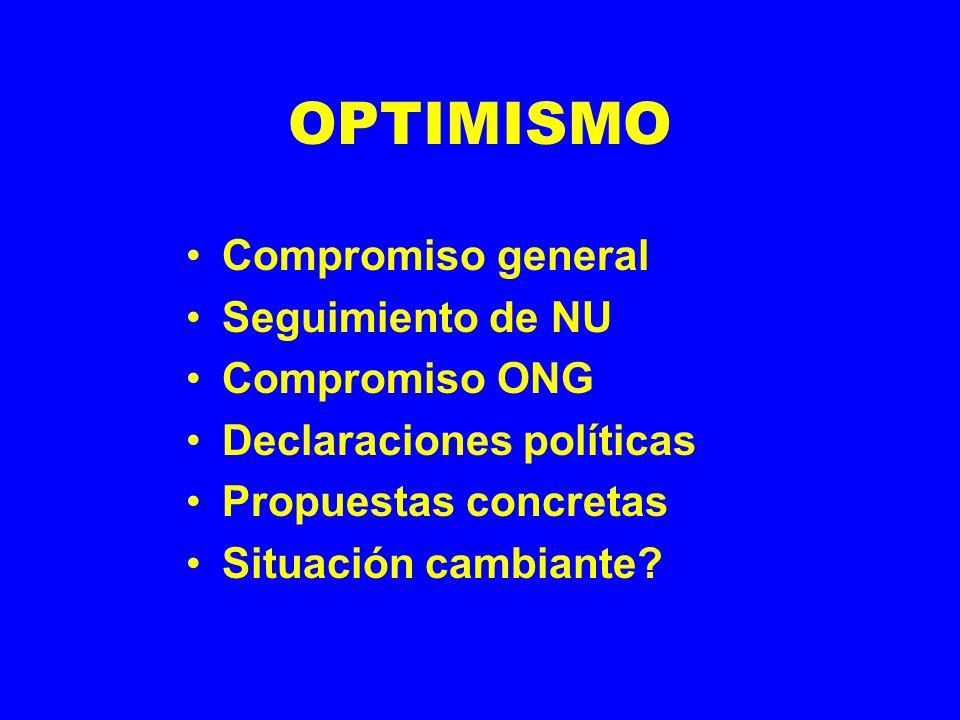 OPTIMISMO

• Compromiso general
• Seguimiento de NU
• Compromiso ONG
• Declaraciones políticas
• Propuestas concretas
• Situación cambiante?